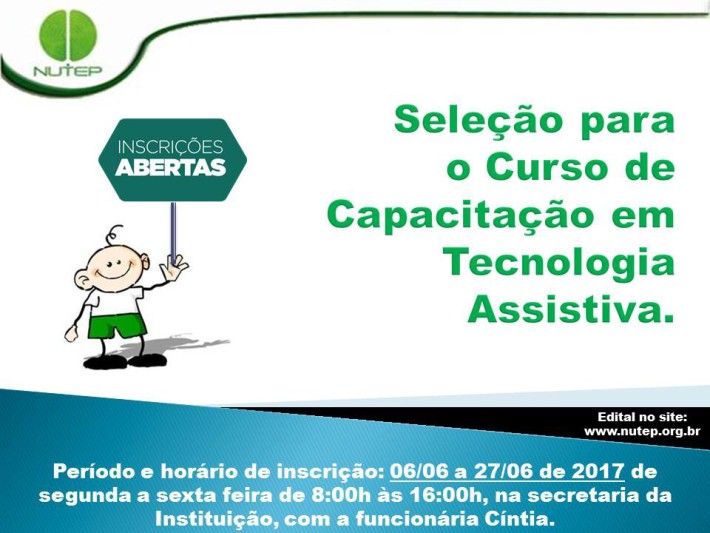 NUTEP

INSCRIÇÕES
ABERTAS

Seleção para o Curso de Capacitação em Tecnologia Assistiva.

Edital no site:
www.nutep.org.br

Período e horário de inscrição: 06/06 a 27/06 de 2017 de segunda a sexta feira de 8:00h às 16:00h, na secretaria da Instituição, com a funcionária Cíntia.